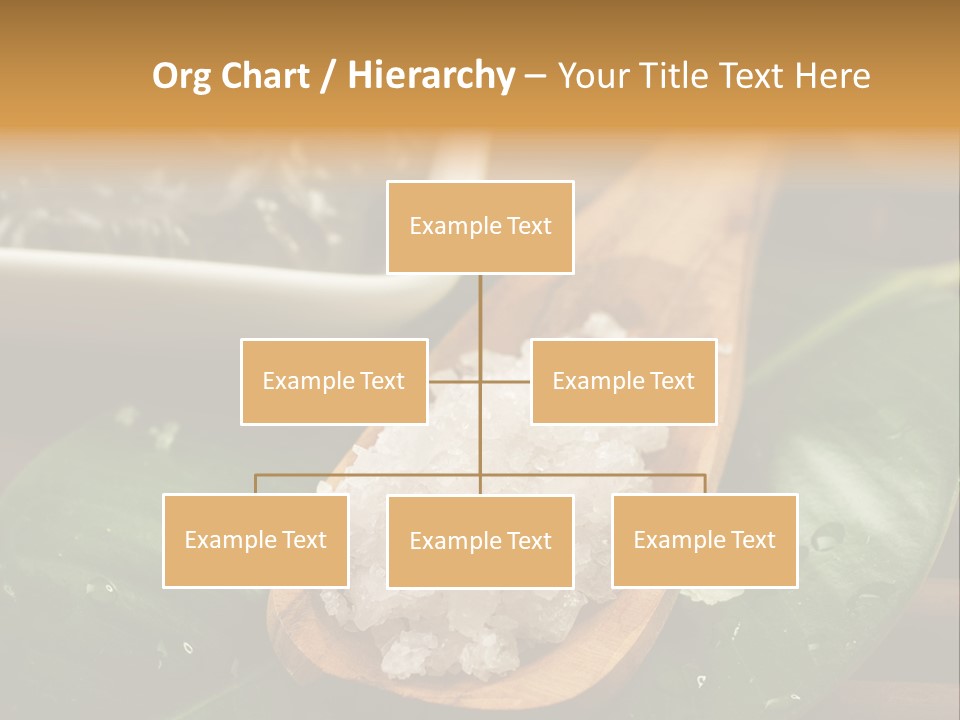 Org Chart / Hierarchy – Your Title Text Here

Example Text

Example Text

Example Text

Example Text

Example Text

Example Text